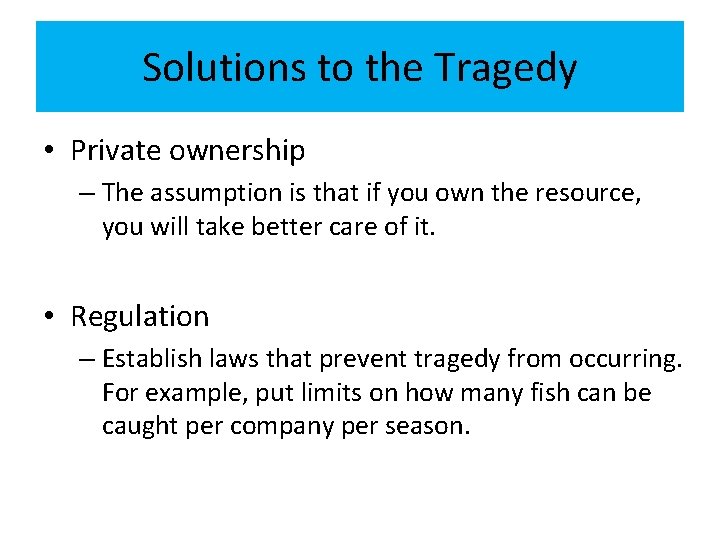 Solutions to the Tragedy

• Private ownership
– The assumption is that if you own the resource, you will take better care of it.

• Regulation
– Establish laws that prevent tragedy from occurring. For example, put limits on how many fish can be caught per company per season.